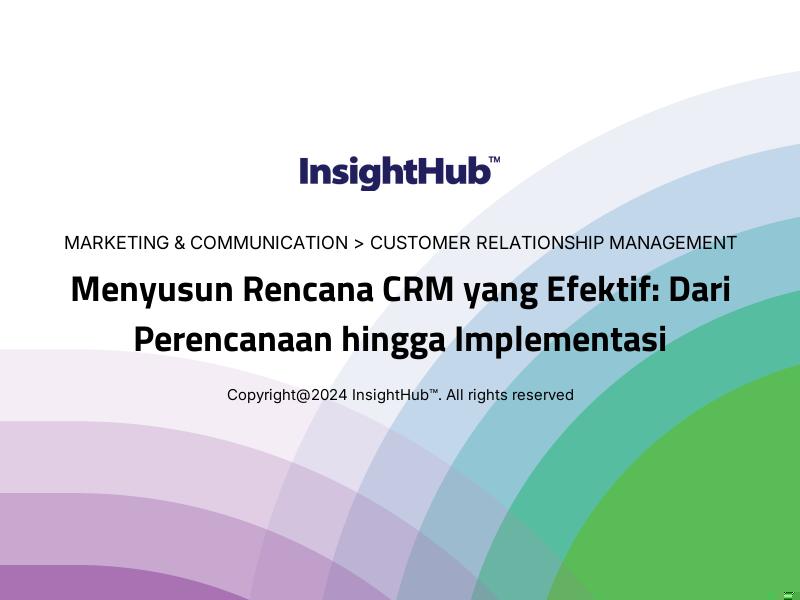 InsightHub™

MARKETING & COMMUNICATION > CUSTOMER RELATIONSHIP MANAGEMENT

Menyusun Rencana CRM yang Efektif: Dari Perencanaan hingga Implementasi

Copyright@2024 InsightHub™. All rights reserved